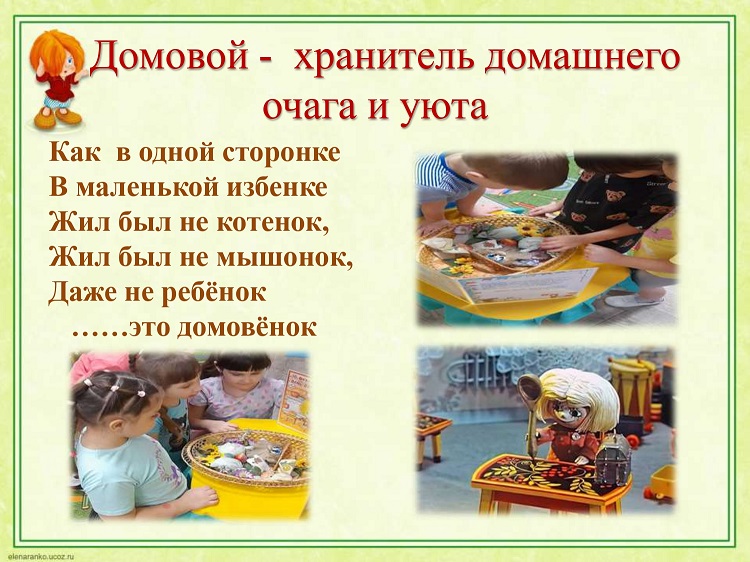 Домовой - хранитель домашнего очага и уюта

Как в одной сторонке
В маленькой избенке
Жил был не котенок,
Жил был не мышонок,
Даже не ребёнок
……это домовёнок

elenaranko.ucoz.ru